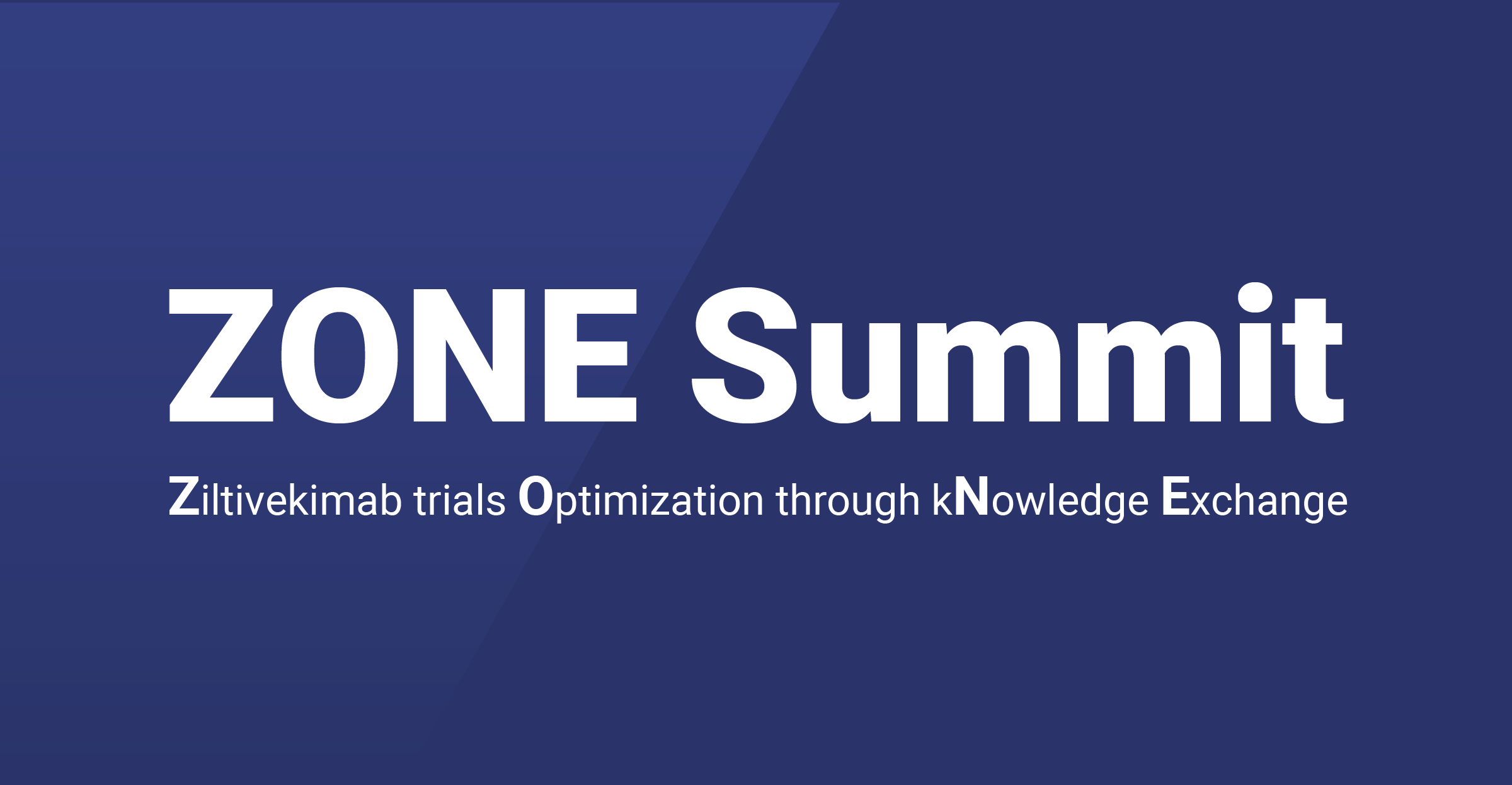 ZONE Summit

Ziltivekimab trials Optimization through kNowledge Exchange